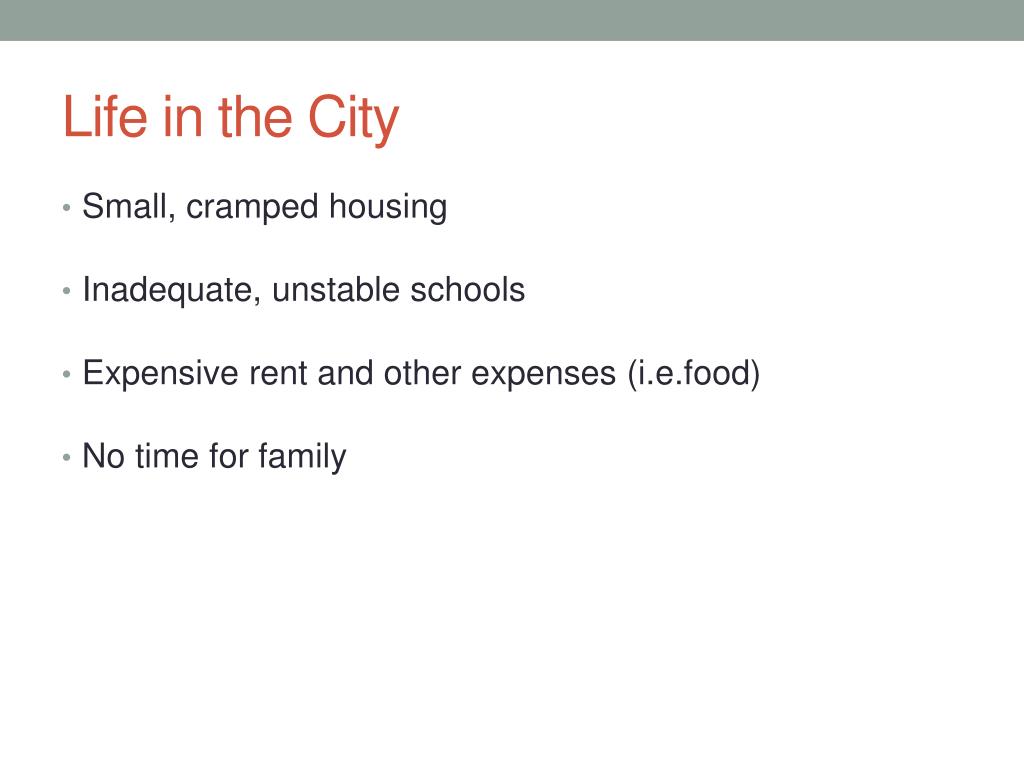 Life in the City

• Small, cramped housing

• Inadequate, unstable schools

• Expensive rent and other expenses (i.e.food)

• No time for family